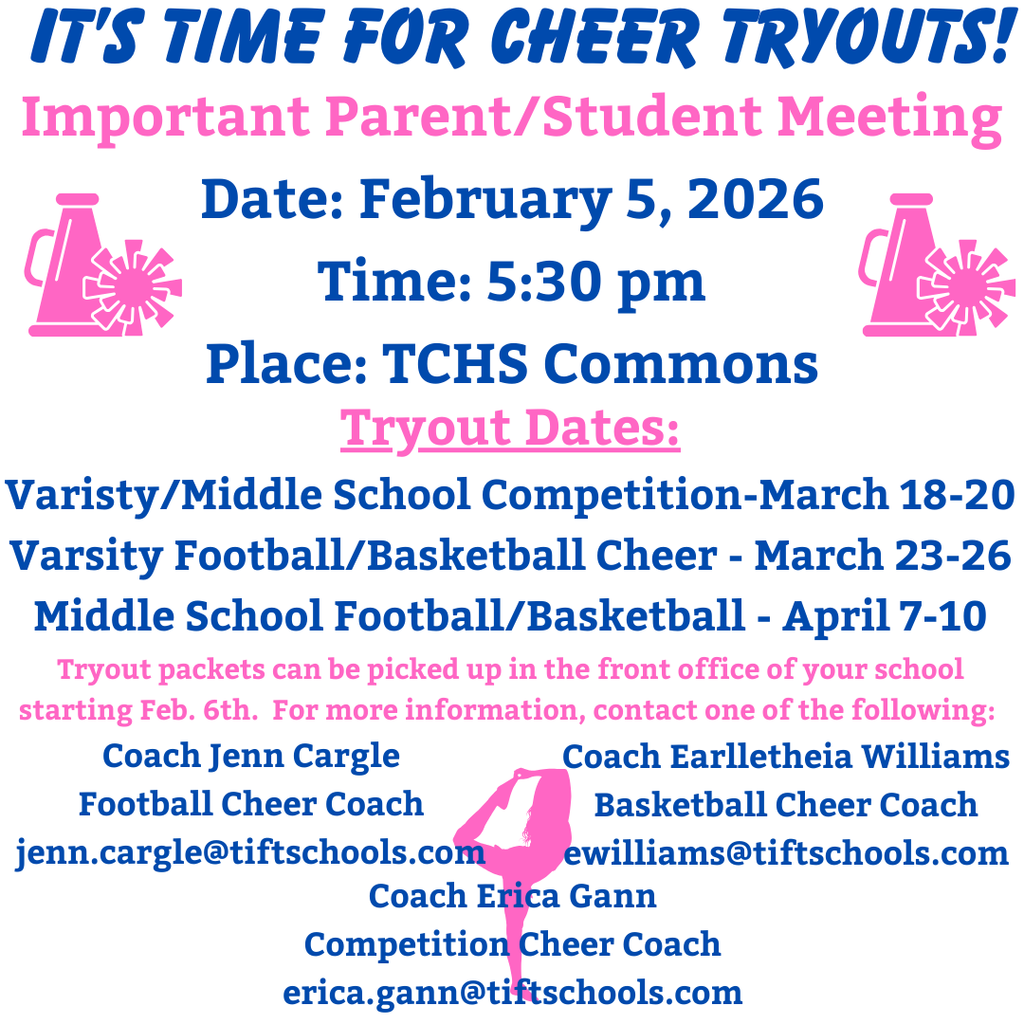 IT'S TIME FOR CHEER TRYOUTS!

Important Parent/Student Meeting

Date: February 5, 2026

Time: 5:30 pm

Place: TCHS Commons

Tryout Dates:

Varisty/Middle School Competition-March 18-20

Varsity Football/Basketball Cheer - March 23-26

Middle School Football/Basketball - April 7-10

Tryout packets can be picked up in the front office of your school starting Feb. 6th. For more information, contact one of the following:

Coach Jenn Cargle
Football Cheer Coach
jenn.cargle@tiftschools.com

Coach Earlletheia Williams
Basketball Cheer Coach
ewilliams@tiftschools.com

Coach Erica Gann
Competition Cheer Coach
erica.gann@tiftschools.com